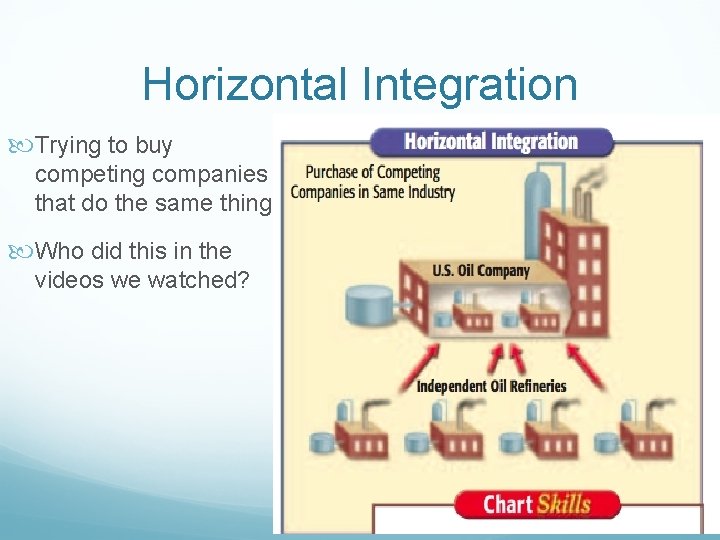 Horizontal Integration

Trying to buy competing companies that do the same thing

Who did this in the videos we watched?

Horizontal Integration

Purchase of Competing Companies in Same Industry

U.S. Oil Company

Independent Oil Refineries

Chart Skills